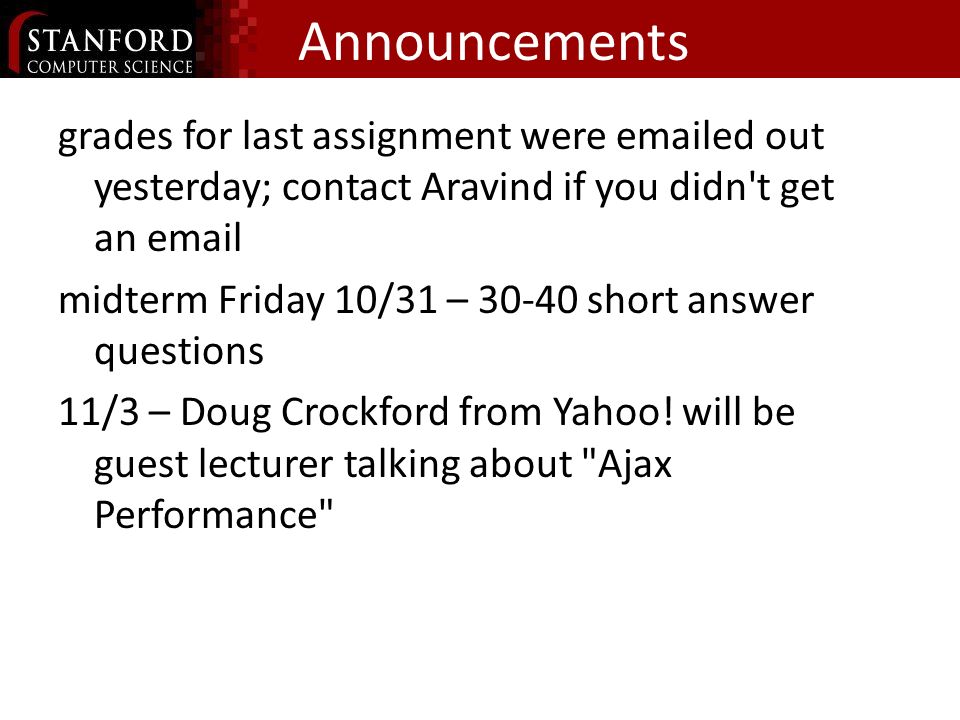 STANFORD
COMPUTER SCIENCE

Announcements

grades for last assignment were emailed out yesterday; contact Aravind if you didn't get an email

midterm Friday 10/31 – 30-40 short answer questions

11/3 – Doug Crockford from Yahoo! will be guest lecturer talking about "Ajax Performance"